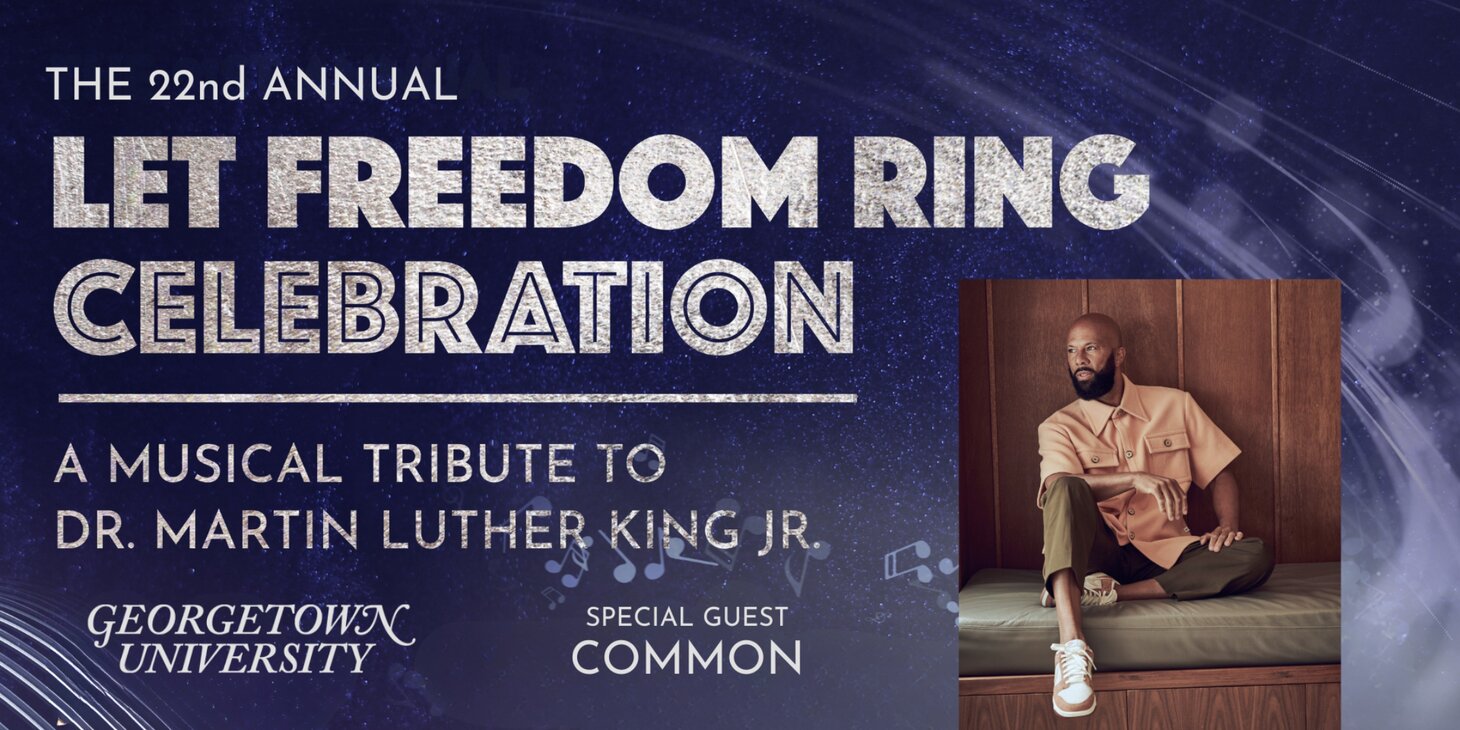 THE 22nd ANNUAL

LET FREEDOM RING CELEBRATION

A MUSICAL TRIBUTE TO DR. MARTIN LUTHER KING JR.

GEORGETOWN UNIVERSITY

SPECIAL GUEST
COMMON